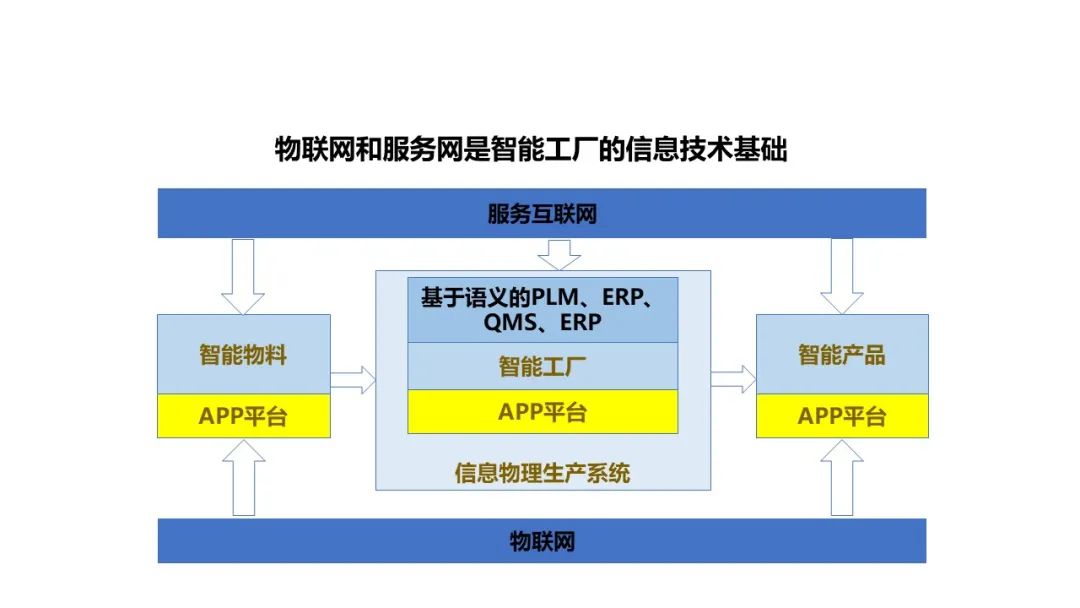 物联网和服务网是智能工厂的信息技术基础

服务互联网

智能物料

APP平台

基于语义的PLM、ERP、QMS、ERP

智能工厂

APP平台

信息物理生产系统

智能产品

APP平台

物联网